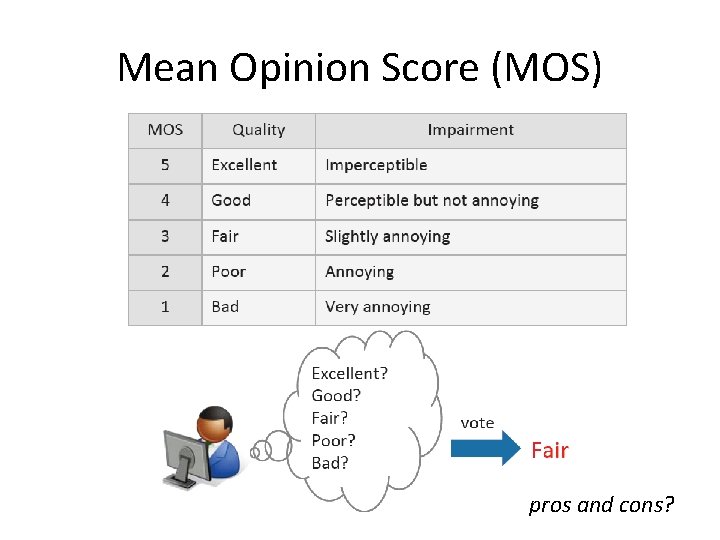 Mean Opinion Score (MOS)

| MOS | Quality | Impairment |
|---|---|---|
| 5 | Excellent | Imperceptible |
| 4 | Good | Perceptible but not annoying |
| 3 | Fair | Slightly annoying |
| 2 | Poor | Annoying |
| 1 | Bad | Very annoying |

Excellent?
Good?
Fair?
Poor?
Bad?

vote

Fair

pros and cons?